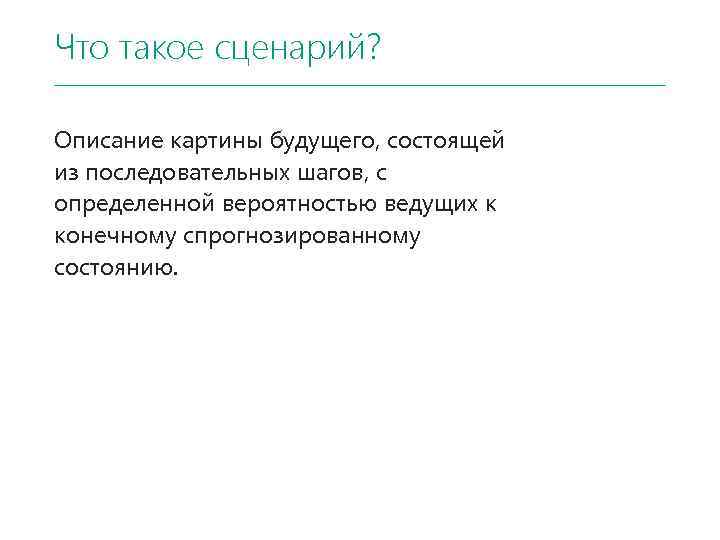 Что такое сценарий?

Описание картины будущего, состоящей из последовательных шагов, с определенной вероятностью ведущих к конечному спрогнозированному состоянию.